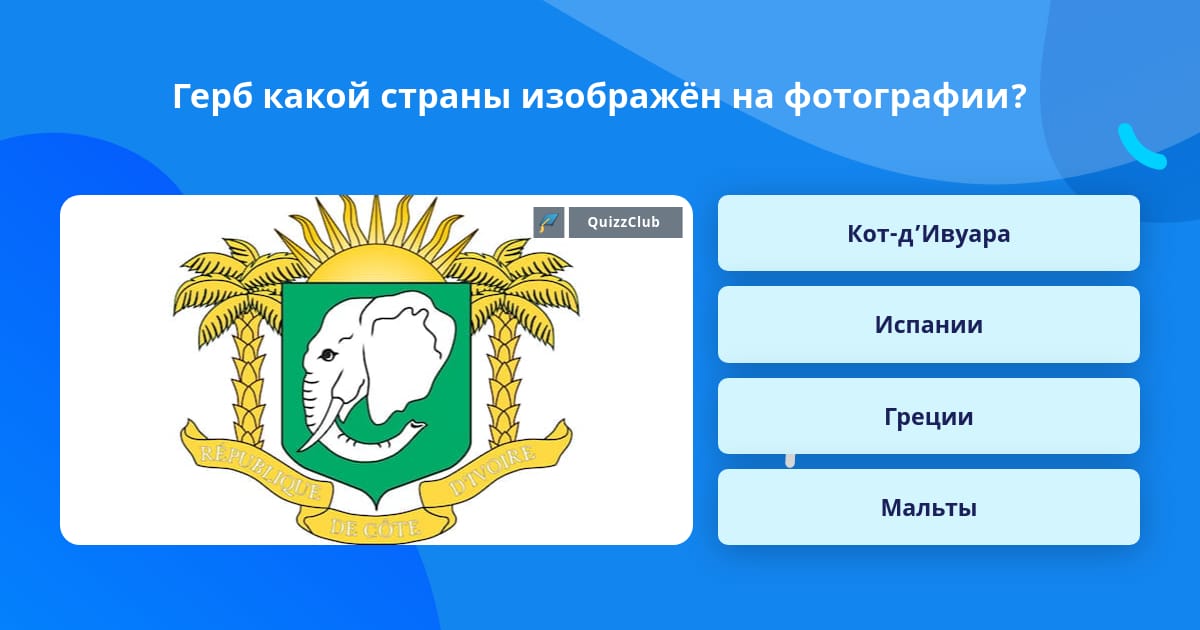 Герб какой страны изображён на фотографии?

QuizzClub

RÉPUBLIQUE DE CÔTE D'IVOIRE

Кот-д’Ивуара

Испании

Греции

Мальты